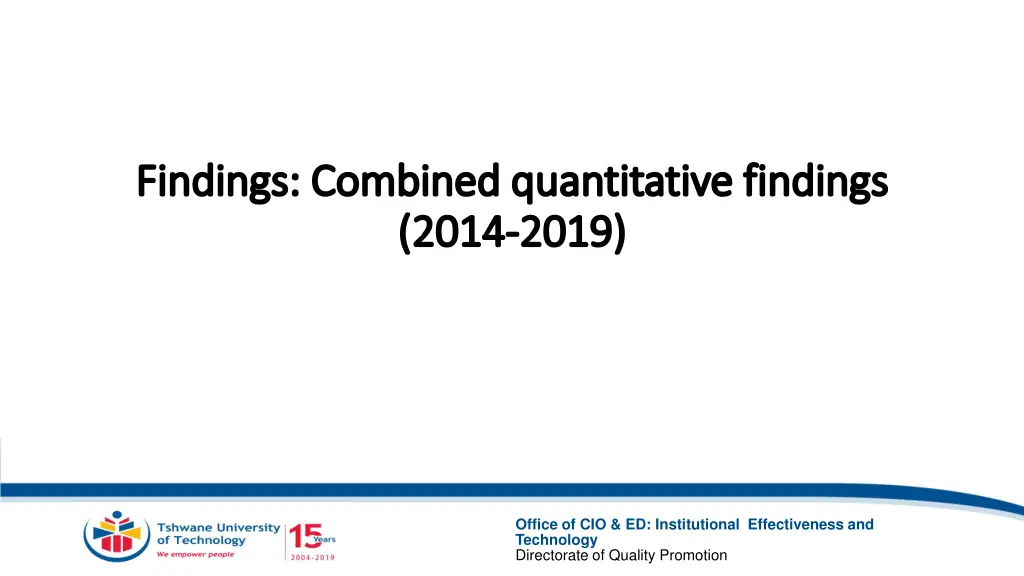 Findings: Combined quantitative findings (2014-2019)

Tshwane University of Technology
We empower people

15 Years
2004-2019

Office of CIO & ED: Institutional Effectiveness and Technology
Directorate of Quality Promotion